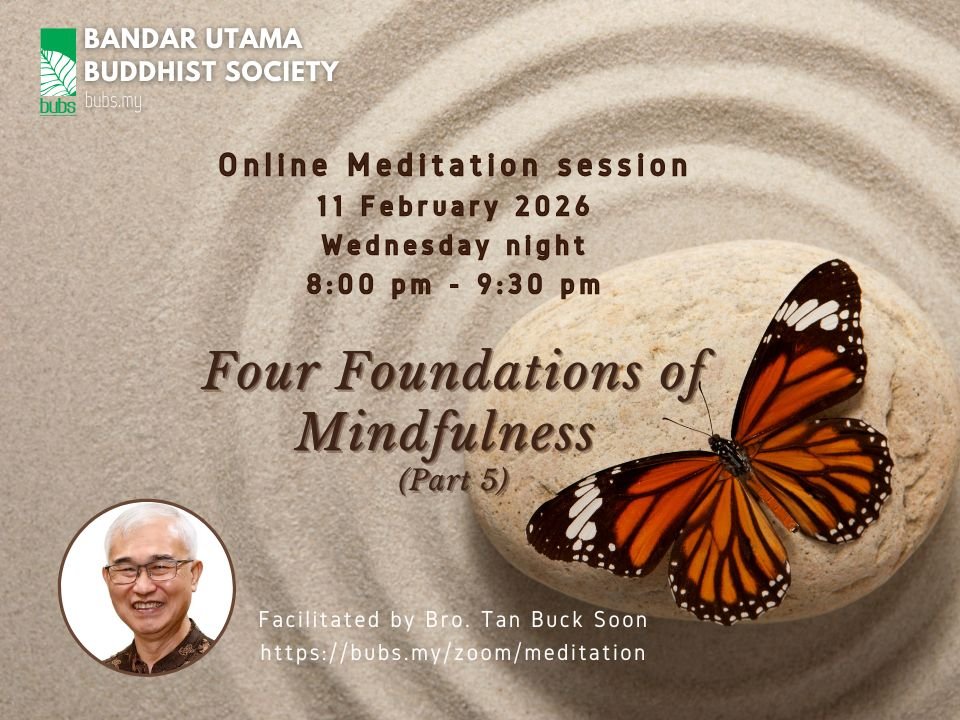 bubs
BANDAR UTAMA
BUDDHIST SOCIETY
bubs.my

Online Meditation session
11 February 2026
Wednesday night
8:00 pm - 9:30 pm

Four Foundations of Mindfulness
(Part 5)

Facilitated by Bro. Tan Buck Soon
https://bubs.my/zoom/meditation